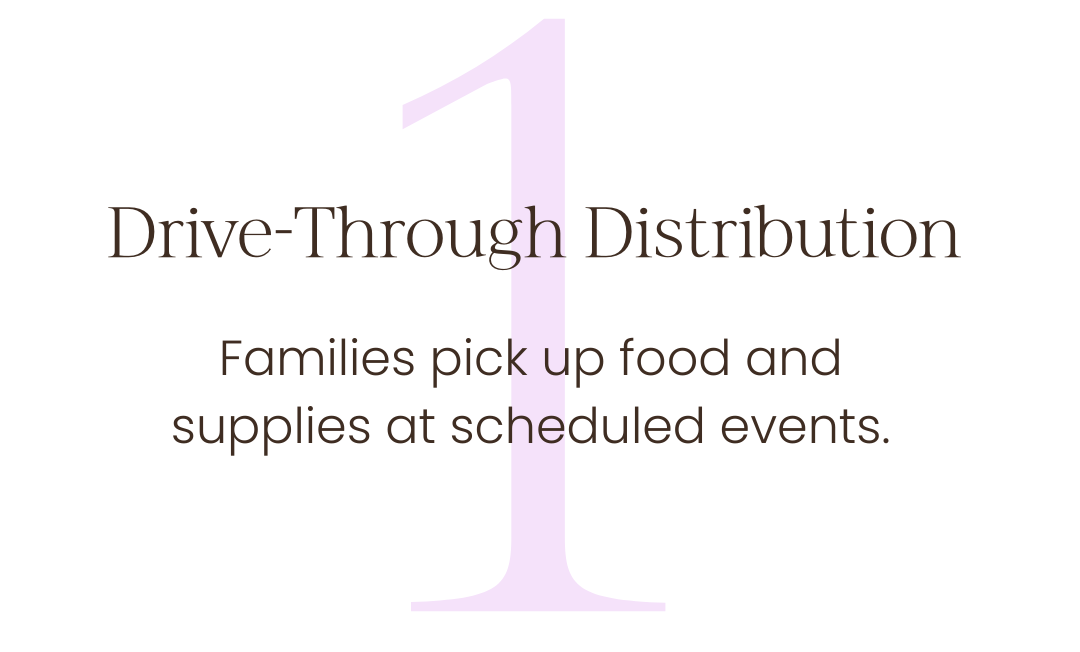 1

Drive-Through Distribution

Families pick up food and supplies at scheduled events.